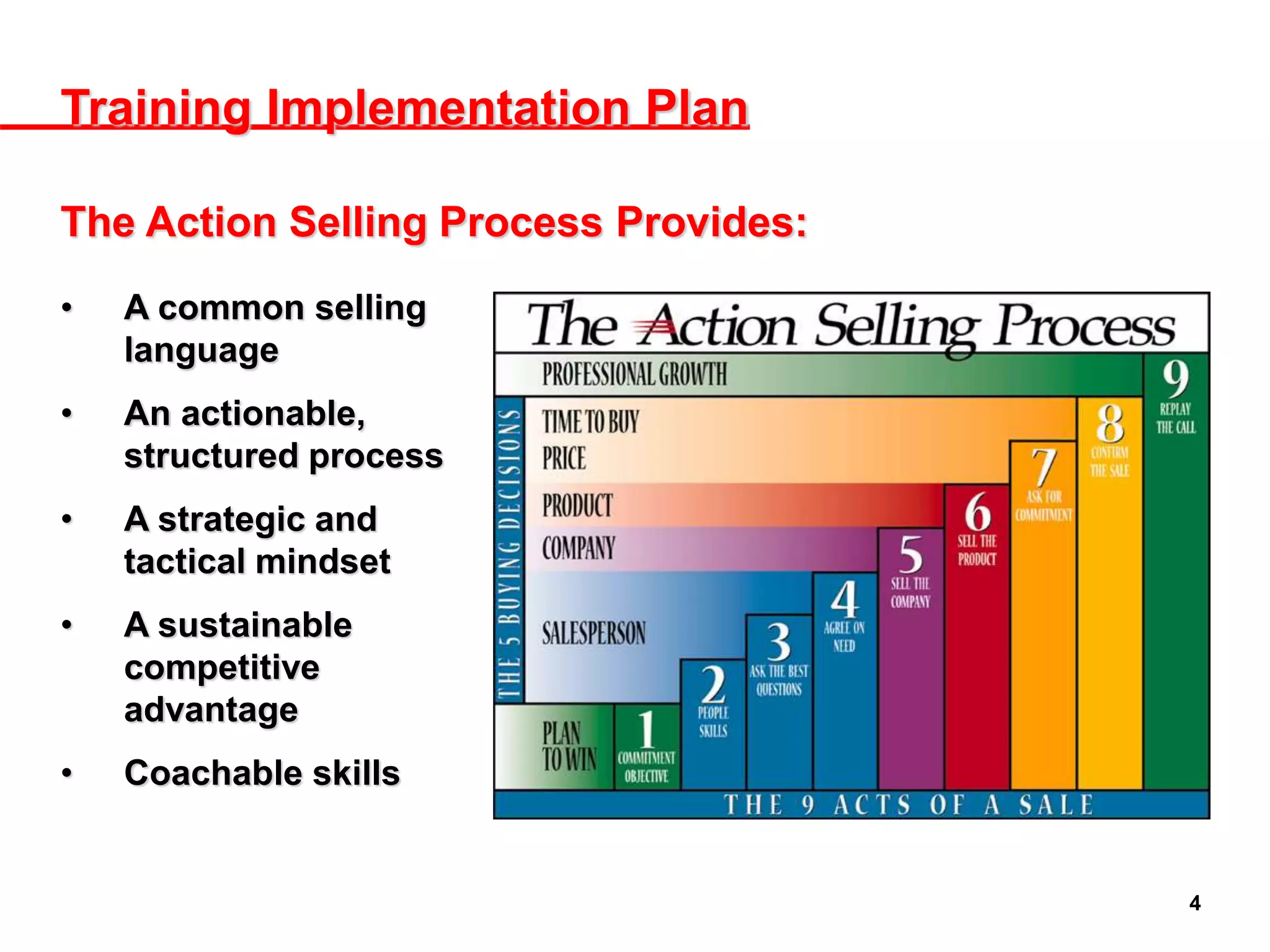 Training Implementation Plan

The Action Selling Process Provides:

• A common selling language

• An actionable, structured process

• A strategic and tactical mindset

• A sustainable competitive advantage

• Coachable skills

The Action Selling Process

PROFESSIONAL GROWTH

THE 5 BUYING DECISIONS

TIME TO BUY

PRICE

PRODUCT

COMPANY

SALESPERSON

PLAN TO WIN

1 COMMITMENT OBJECTIVE

2 PEOPLE SKILLS

3 ASK THE BEST QUESTIONS

4 AGREE ON NEED

5 SELL THE COMPANY

6 SELL THE PRODUCT

7 ASK FOR COMMITMENT

8 CONFIRM THE SALE

9 REPLAY THE CALL

THE 9 ACTS OF A SALE

4